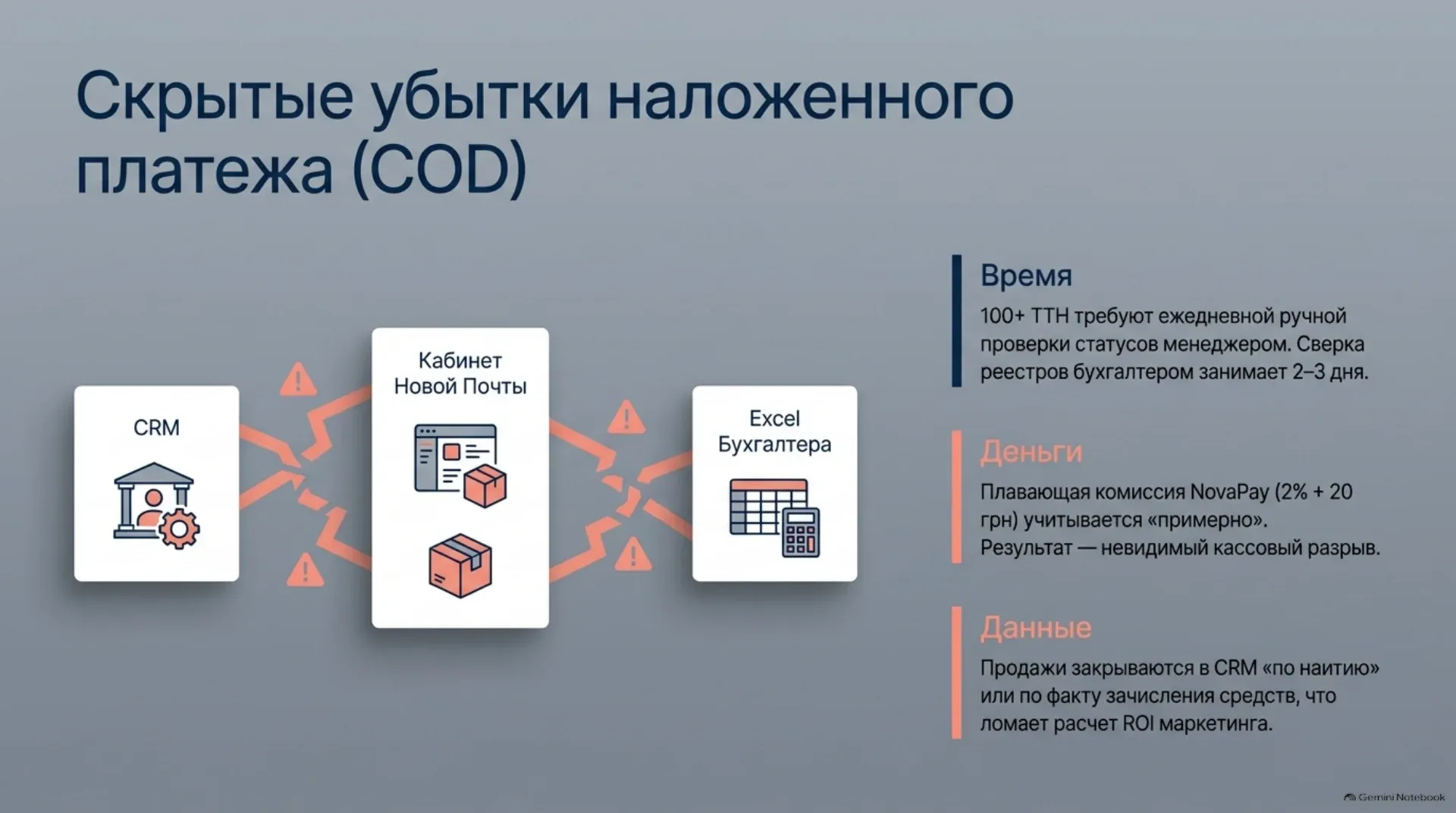 Скрытые убытки наложенного платежа (COD)

CRM

Кабинет Новой Почты

Excel Бухгалтера

Время

100+ ТТН требуют ежедневной ручной проверки статусов менеджером. Сверка реестров бухгалтером занимает 2–3 дня.

Деньги

Плавающая комиссия NovaPay (2% + 20 грн) учитывается «примерно». Результат — невидимый кассовый разрыв.

Данные

Продажи закрываются в CRM «по наитию» или по факту зачисления средств, что ломает расчет ROI маркетинга.

Gemini Notebook